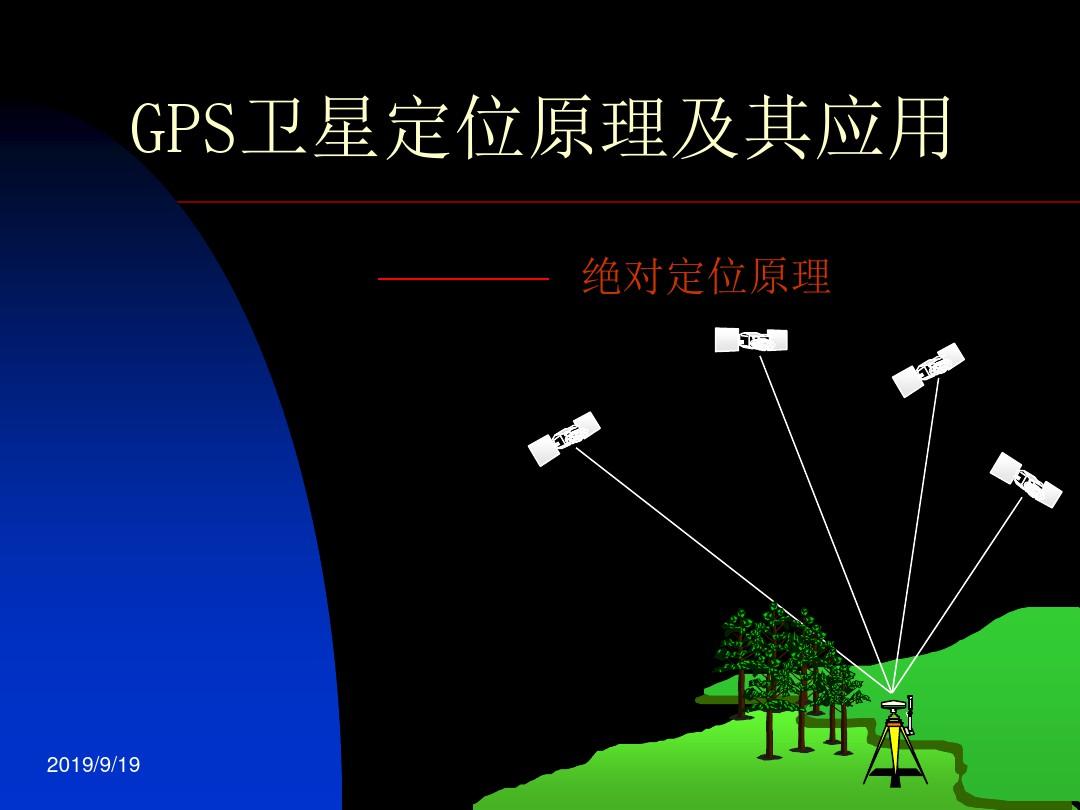 GPS卫星定位原理及其应用

———— 绝对定位原理

2019/9/19